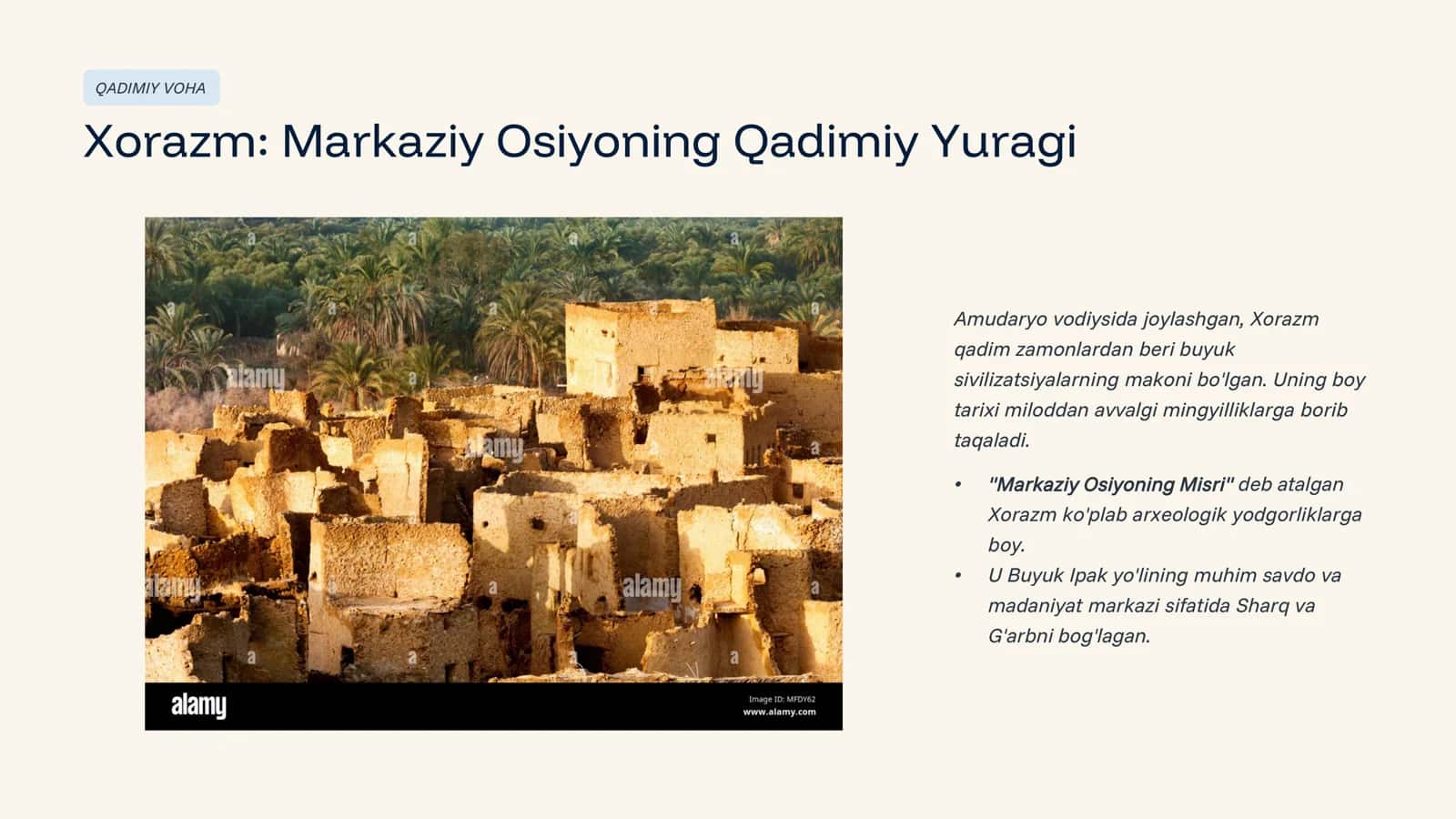 QADIMIY VOHA

Xorazm: Markaziy Osiyoning Qadimiy Yuragi

alamy alamy alamy alamy alamy

alamy

Image ID: MFDY62
www.alamy.com

Amudaryo vodiysida joylashgan, Xorazm qadim zamonlardan beri buyuk sivilizatsiyalarning makoni bo'lgan. Uning boy tarixi miloddan avvalgi mingyilliklarga borib taqaladi.

• "Markaziy Osiyoning Misri" deb atalgan Xorazm ko'plab arxeologik yodgorliklarga boy.
• U Buyuk Ipak yo'lining muhim savdo va madaniyat markazi sifatida Sharq va G'arbni bog'lagan.